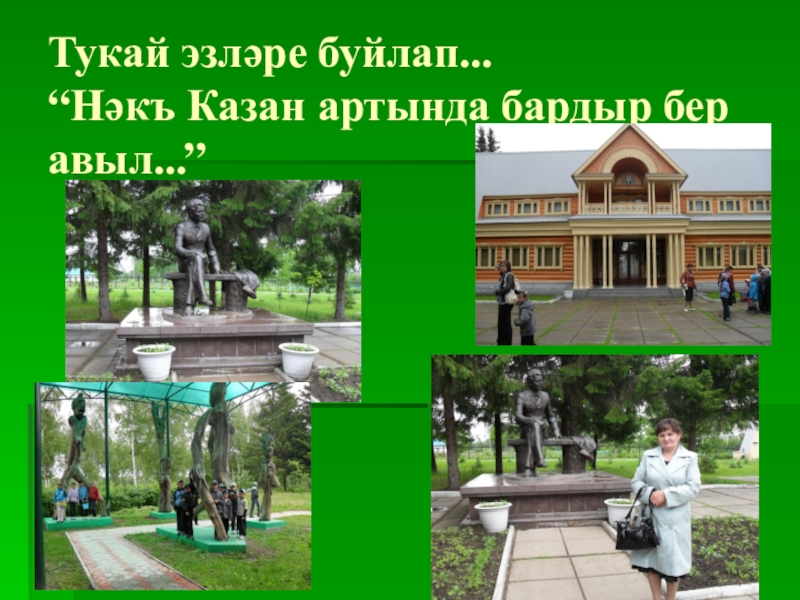 Тукай эзләре буйлап...
“Нәкъ Казан артында бардыр бер авыл...”